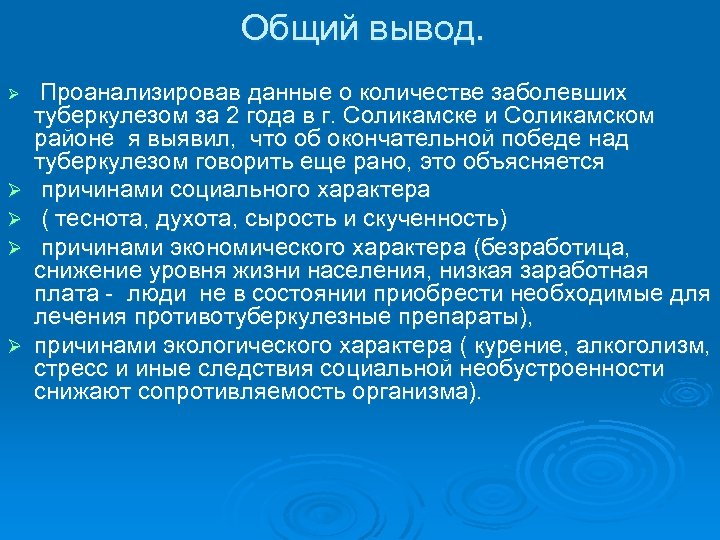 Общий вывод.

➢ Проанализировав данные о количестве заболевших туберкулезом за 2 года в г. Соликамске и Соликамском районе я выявил, что об окончательной победе над туберкулезом говорить еще рано, это объясняется

➢ причинами социального характера

➢ ( теснота, духота, сырость и скученность)

➢ причинами экономического характера (безработица, снижение уровня жизни населения, низкая заработная плата - люди не в состоянии приобрести необходимые для лечения противотуберкулезные препараты),

➢ причинами экологического характера ( курение, алкоголизм, стресс и иные следствия социальной необустроенности снижают сопротивляемость организма).